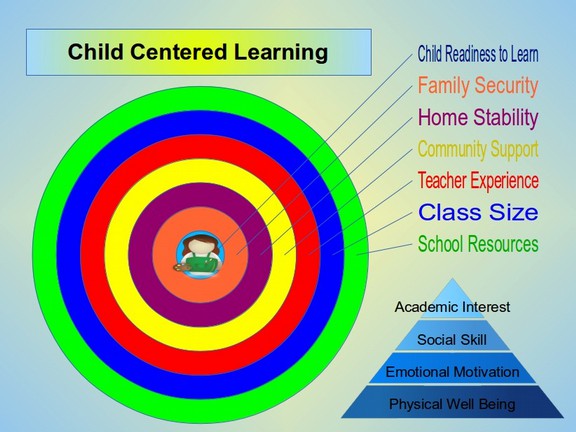 Child Centered Learning

Child Readiness to Learn
Family Security
Home Stability
Community Support
Teacher Experience
Class Size
School Resources

Academic Interest
Social Skill
Emotional Motivation
Physical Well Being